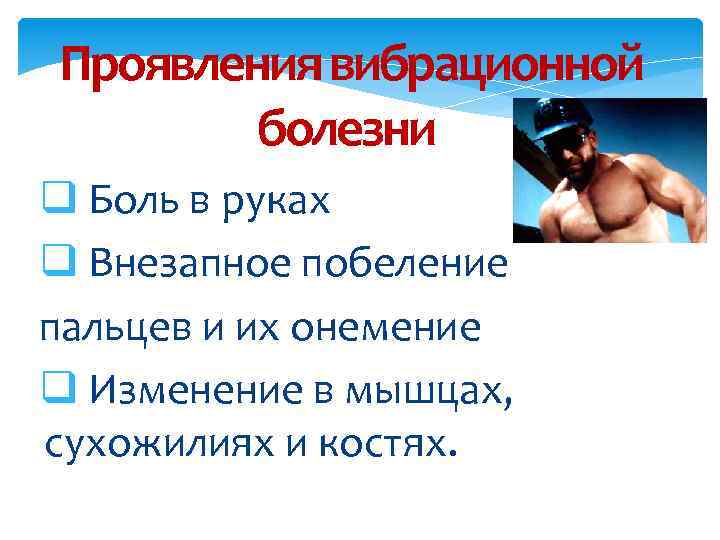 Проявления вибрационной болезни

❑ Боль в руках

❑ Внезапное побеление пальцев и их онемение

❑ Изменение в мышцах, сухожилиях и костях.